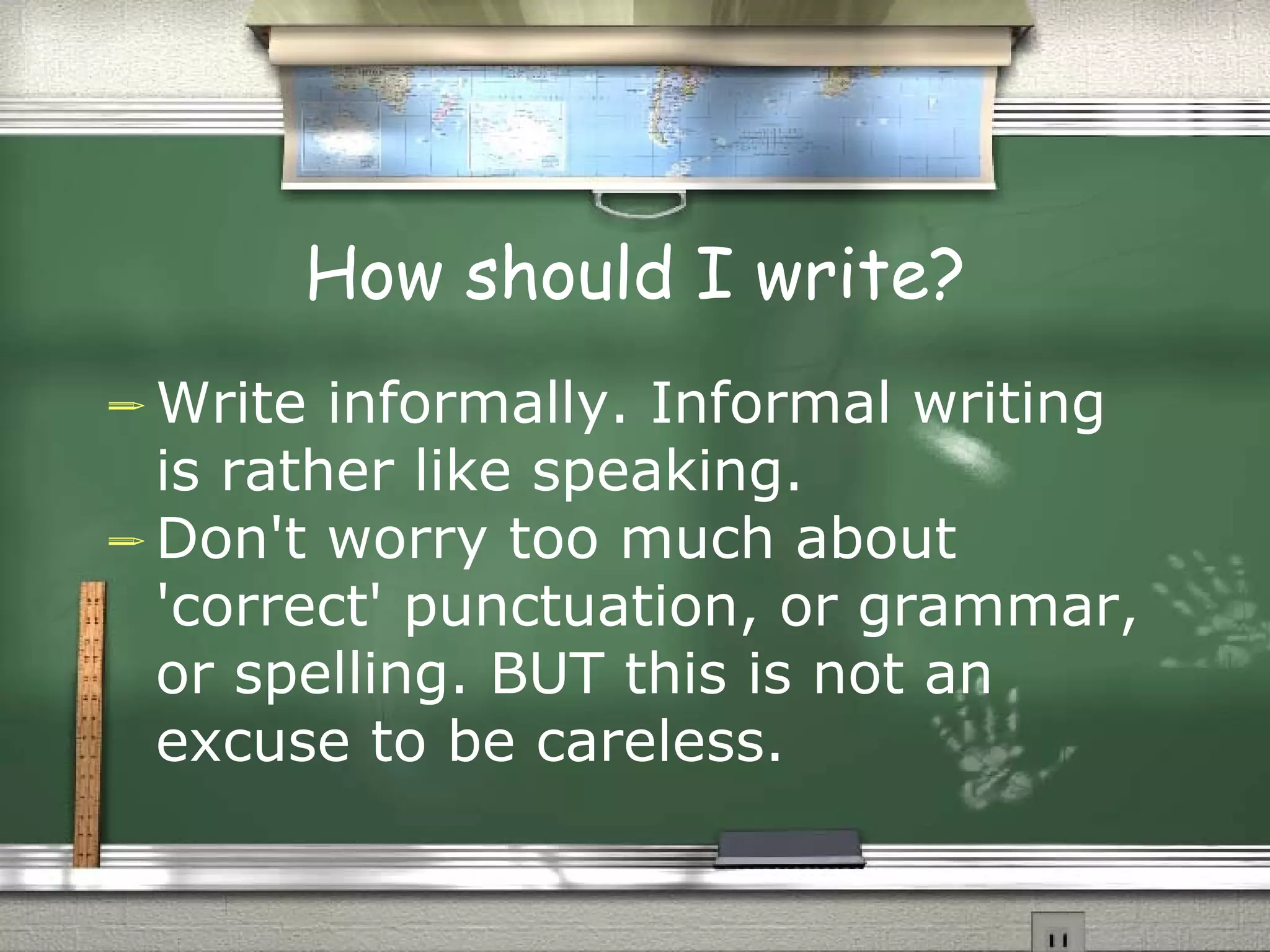 How should I write?

Write informally. Informal writing is rather like speaking.

Don't worry too much about 'correct' punctuation, or grammar, or spelling. BUT this is not an excuse to be careless.